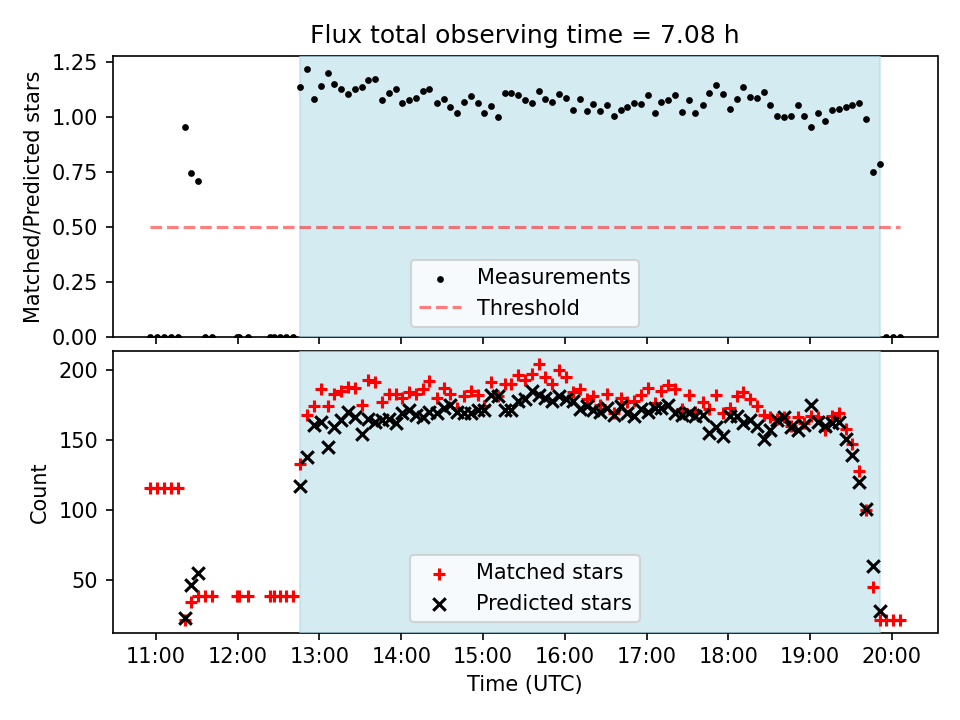 Flux total observing time = 7.08 h

Matched/Predicted stars

1.25
1.00
0.75
0.50
0.25
0.00

Measurements
Threshold

Count

200
150
100
50

Matched stars
Predicted stars

11:00 12:00 13:00 14:00 15:00 16:00 17:00 18:00 19:00 20:00

Time (UTC)